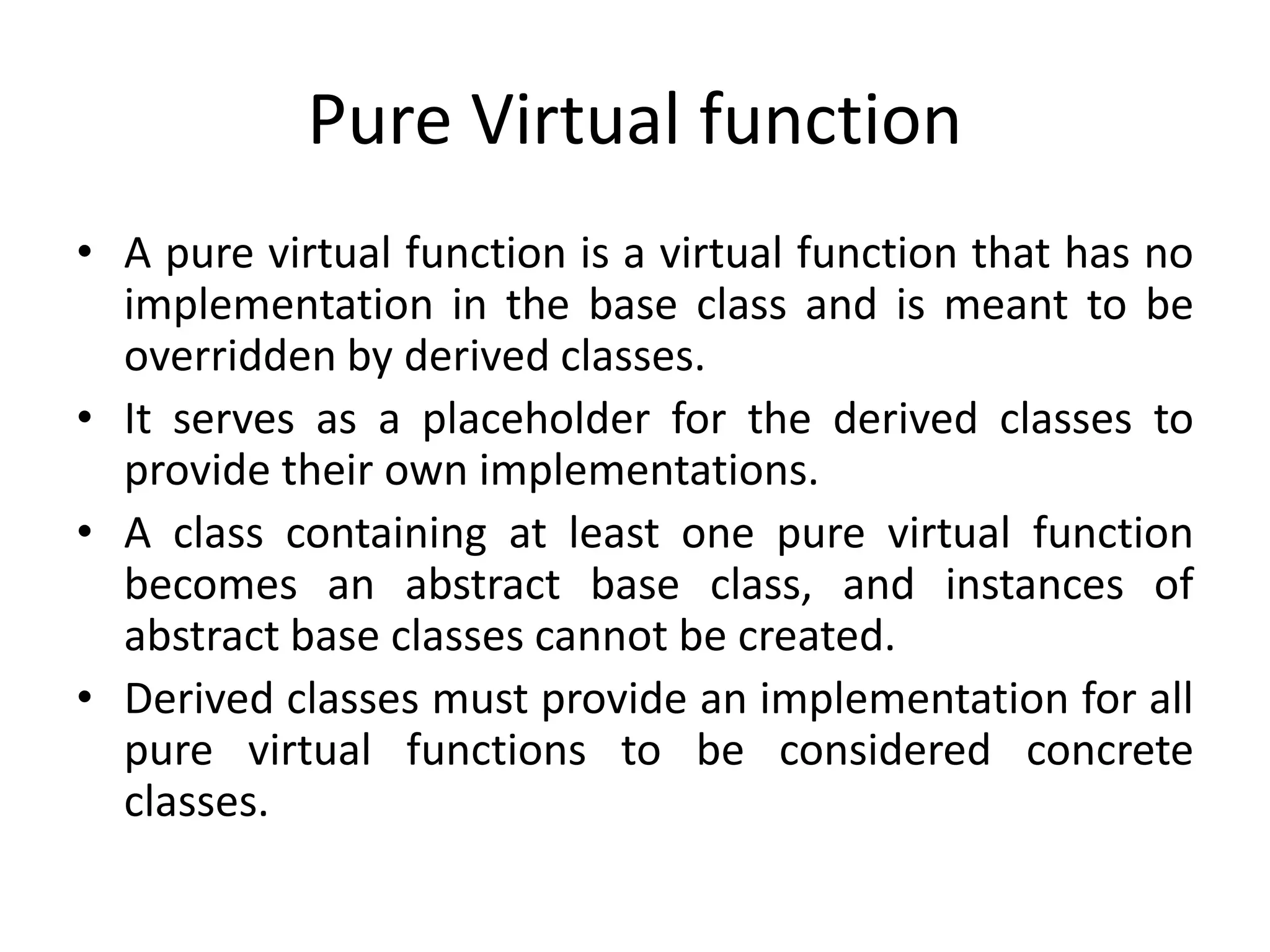 Pure Virtual function

• A pure virtual function is a virtual function that has no implementation in the base class and is meant to be overridden by derived classes.

• It serves as a placeholder for the derived classes to provide their own implementations.

• A class containing at least one pure virtual function becomes an abstract base class, and instances of abstract base classes cannot be created.

• Derived classes must provide an implementation for all pure virtual functions to be considered concrete classes.